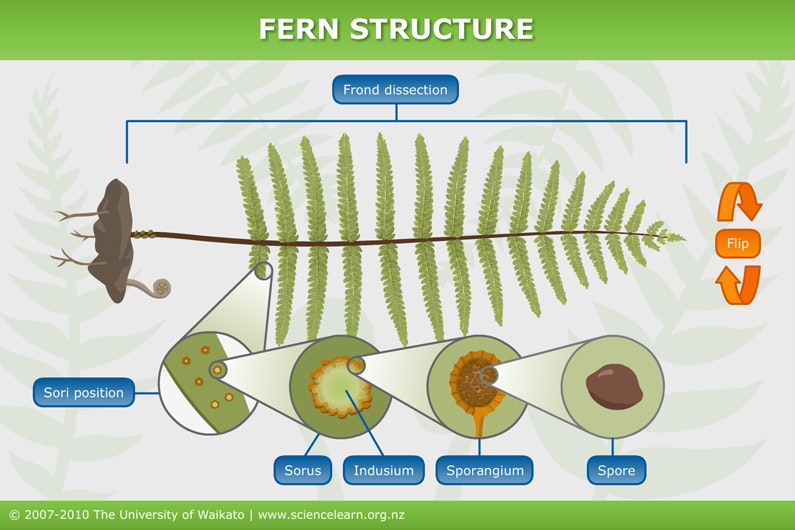 FERN STRUCTURE

Frond dissection

Flip

Sori position

Sorus

Indusium

Sporangium

Spore

© 2007-2010 The University of Waikato | www.sciencelearn.org.nz